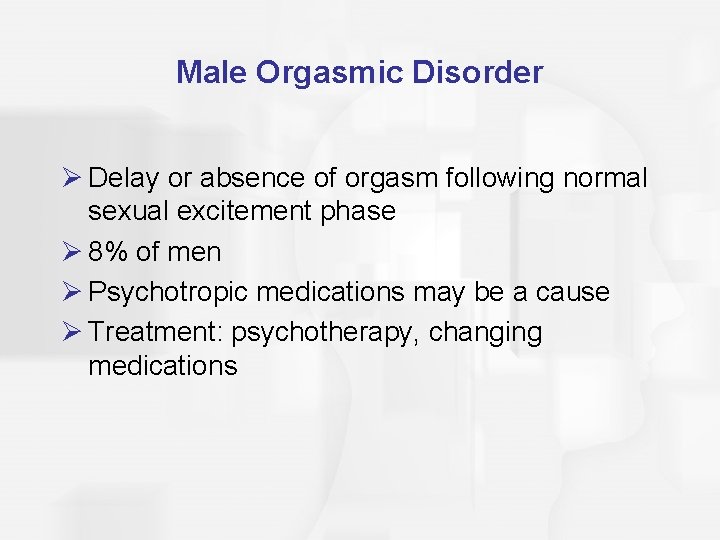 Male Orgasmic Disorder

➢ Delay or absence of orgasm following normal sexual excitement phase
➢ 8% of men
➢ Psychotropic medications may be a cause
➢ Treatment: psychotherapy, changing medications